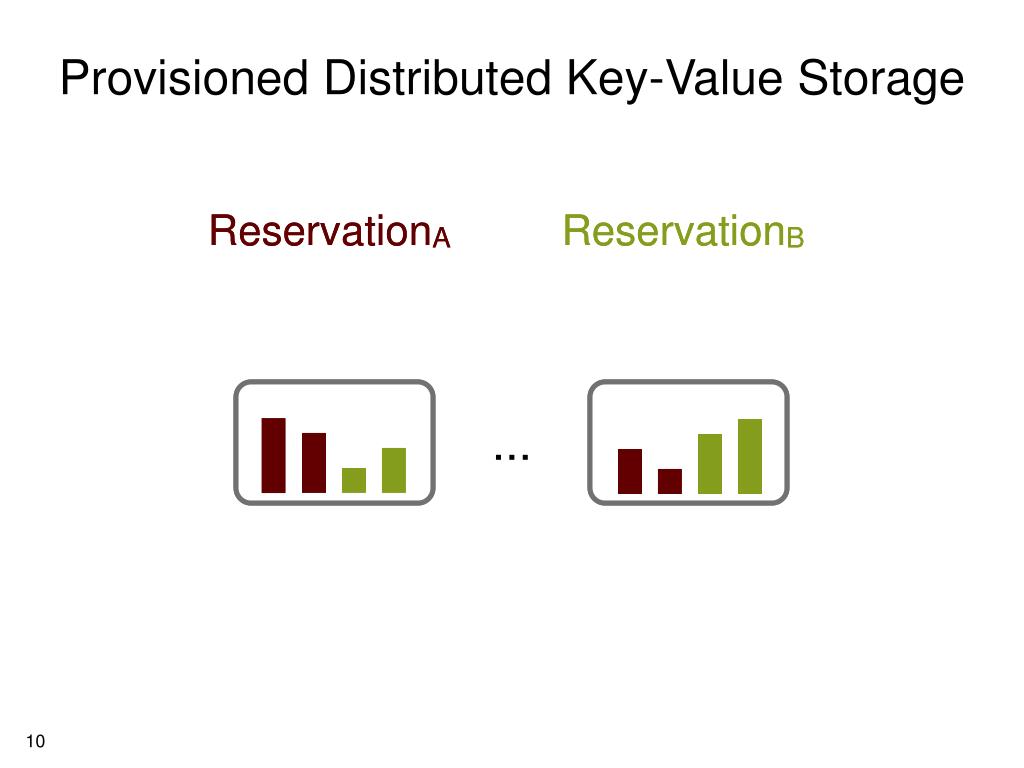 Provisioned Distributed Key-Value Storage

Reservation$_A$ Reservation$_B$

...

10